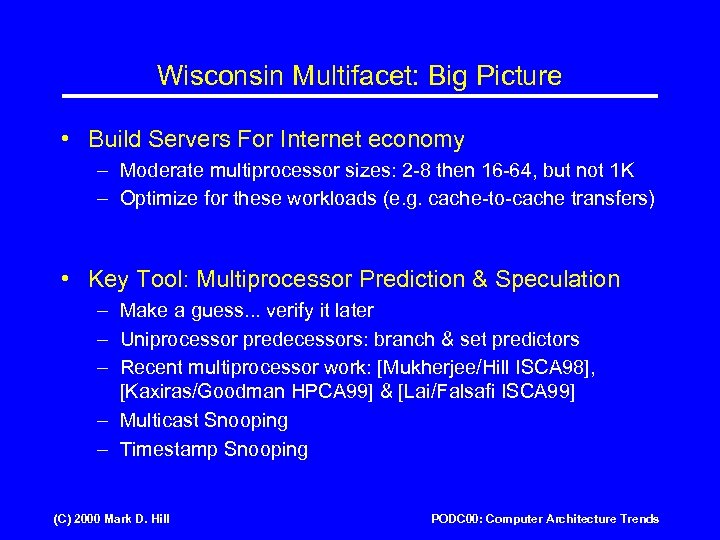 Wisconsin Multifacet: Big Picture

• Build Servers For Internet economy
– Moderate multiprocessor sizes: 2-8 then 16-64, but not 1K
– Optimize for these workloads (e.g. cache-to-cache transfers)

• Key Tool: Multiprocessor Prediction & Speculation
– Make a guess... verify it later
– Uniprocessor predecessors: branch & set predictors
– Recent multiprocessor work: [Mukherjee/Hill ISCA98], [Kaxiras/Goodman HPCA99] & [Lai/Falsafi ISCA99]
– Multicast Snooping
– Timestamp Snooping

(C) 2000 Mark D. Hill

PODC00: Computer Architecture Trends